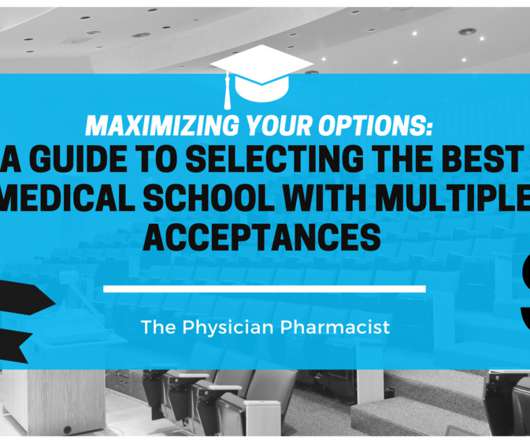 MAXIMIZING YOUR OPTIONS:
A GUIDE TO SELECTING THE BEST MEDICAL SCHOOL WITH MULTIPLE ACCEPTANCES

The Physician Pharmacist